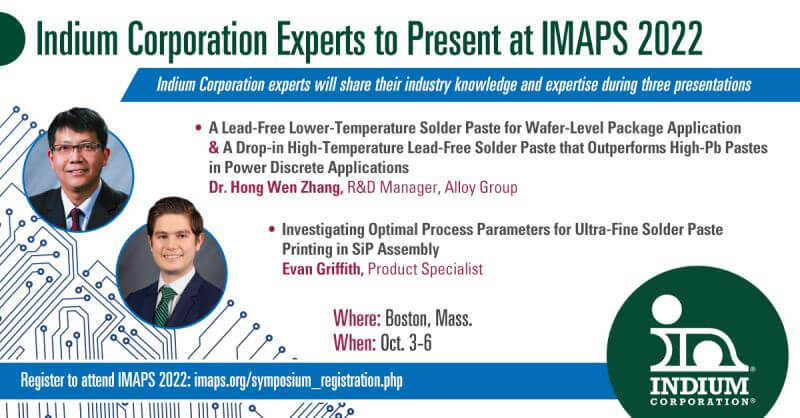 Indium Corporation Experts to Present at IMAPS 2022

Indium Corporation experts will share their industry knowledge and expertise during three presentations

• A Lead-Free Lower-Temperature Solder Paste for Wafer-Level Package Application & A Drop-in High-Temperature Lead-Free Solder Paste that Outperforms High-Pb Pastes in Power Discrete Applications
Dr. Hong Wen Zhang, R&D Manager, Alloy Group

• Investigating Optimal Process Parameters for Ultra-Fine Solder Paste Printing in SiP Assembly
Evan Griffith, Product Specialist

Where: Boston, Mass.
When: Oct. 3-6

Register to attend IMAPS 2022: imaps.org/symposium_registration.php

INDIUM CORPORATION®